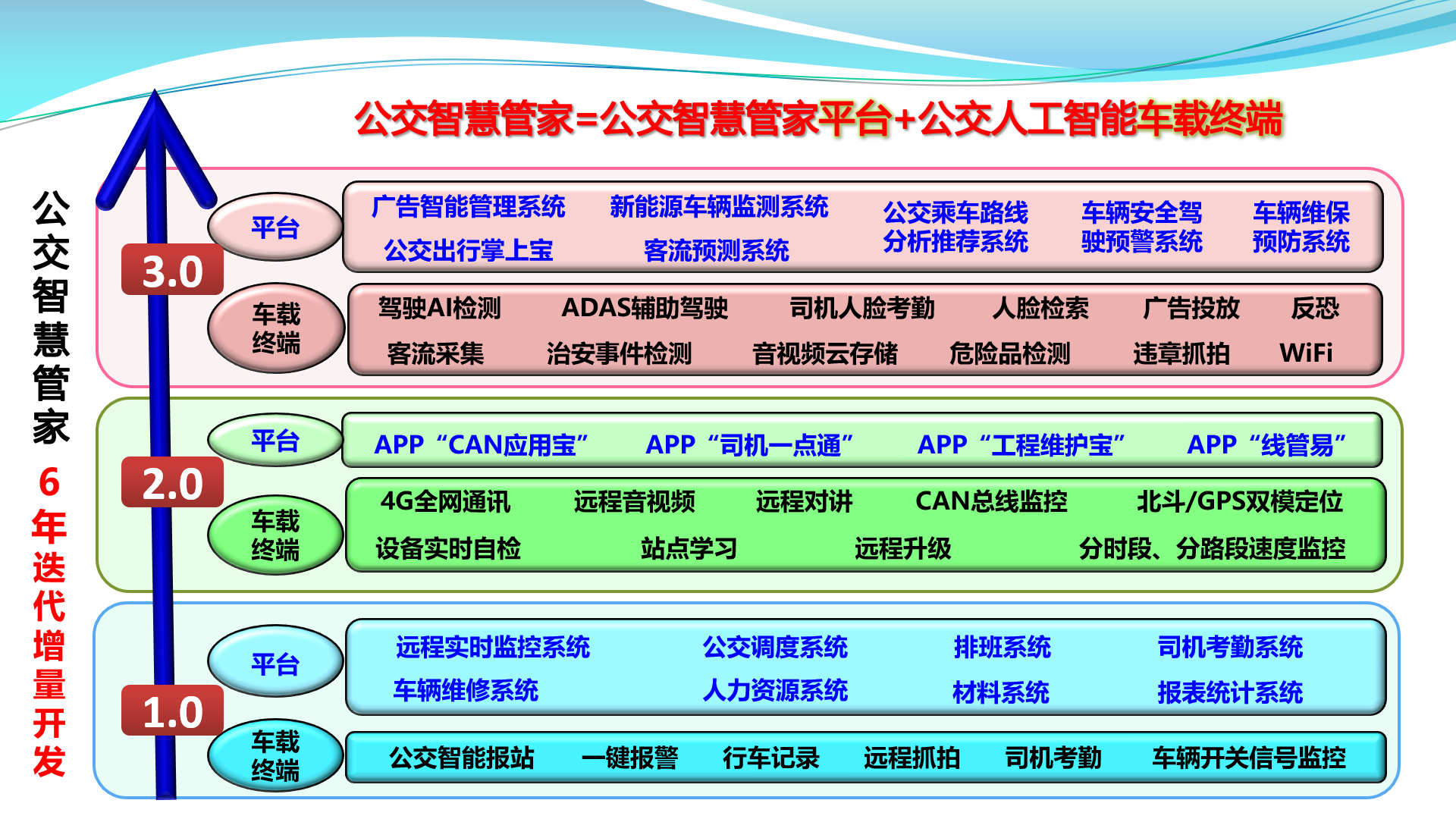 公交智慧管家=公交智慧管家平台+公交人工智能车载终端

公交智慧管家

6年迭代增量开发

3.0

平台

广告智能管理系统 新能源车辆监测系统 公交乘车路线分析推荐系统 车辆安全驾驶预警系统 车辆维保预防系统

公交出行掌上宝 客流预测系统

车载终端

驾驶AI检测 ADAS辅助驾驶 司机人脸考勤 人脸检索 广告投放 反恐

客流采集 治安事件检测 音视频云存储 危险品检测 违章抓拍 WiFi

2.0

平台

APP“CAN应用宝” APP“司机一点通” APP“工程维护宝” APP“线管易”

车载终端

4G全网通讯 远程音视频 远程对讲 CAN总线监控 北斗/GPS双模定位

设备实时自检 站点学习 远程升级 分时段、分路段速度监控

1.0

平台

远程实时监控系统 公交调度系统 排班系统 司机考勤系统

车辆维修系统 人力资源系统 材料系统 报表统计系统

车载终端

公交智能报站 一键报警 行车记录 远程抓拍 司机考勤 车辆开关信号监控